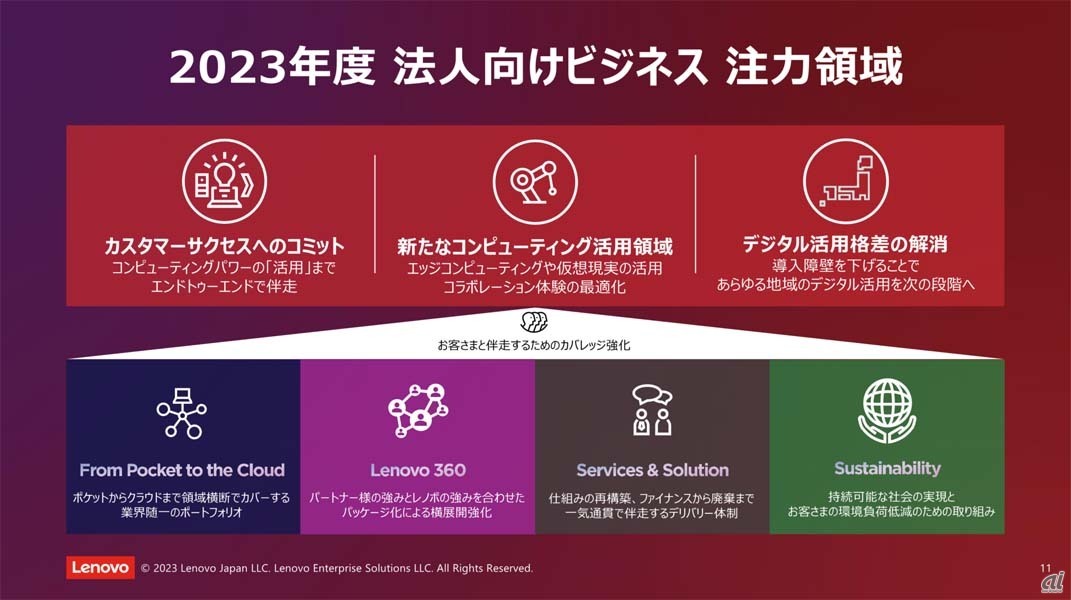 2023年度 法人向けビジネス 注力領域

カスタマーサクセスへのコミット
コンピューティングパワーの「活用」まで
エンドトゥーエンドで伴走

新たなコンピューティング活用領域
エッジコンピューティングや仮想現実の活用
コラボレーション体験の最適化

デジタル活用格差の解消
導入障壁を下げることで
あらゆる地域のデジタル活用を次の段階へ

お客さまと伴走するためのカバレッジ強化

From Pocket to the Cloud
ポケットからクラウドまで領域横断でカバーする
業界随一のポートフォリオ

Lenovo 360
パートナー様の強みとレノボの強みを合わせた
パッケージ化による横展開強化

Services & Solution
仕組みの再構築、ファイナンスから廃棄まで
一気通貫で伴走するデリバリー体制

Sustainability
持続可能な社会の実現と
お客さまの環境負荷低減のための取り組み

Lenovo © 2023 Lenovo Japan LLC. Lenovo Enterprise Solutions LLC. All Rights Reserved.

11